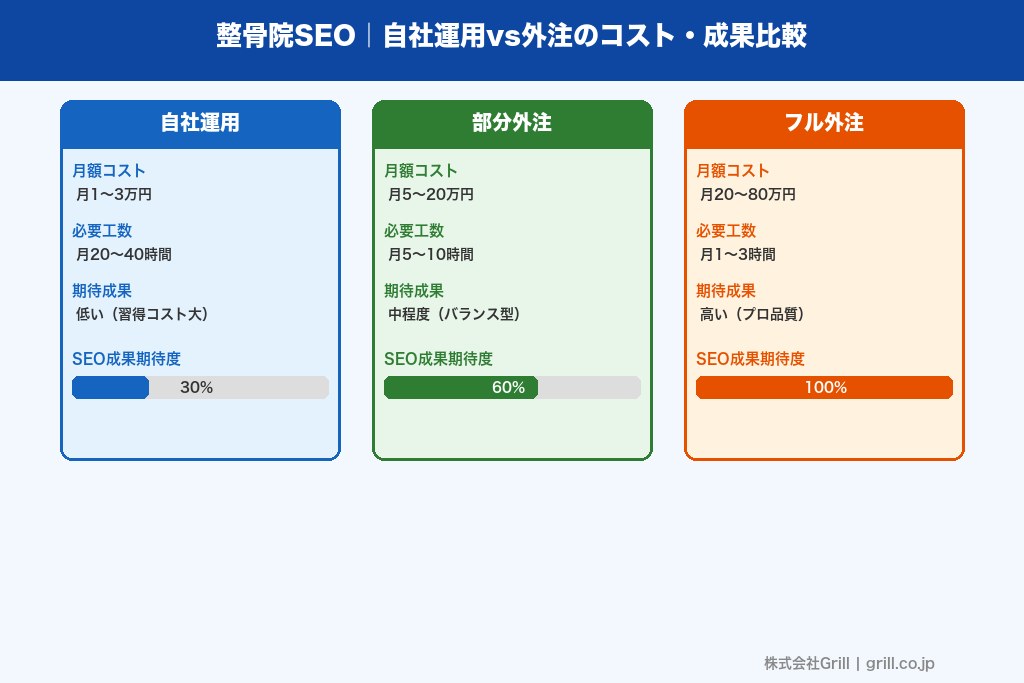 整骨院SEO｜自社運用vs外注のコスト・成果比較

自社運用

月額コスト
月1〜3万円

必要工数
月20〜40時間

期待成果
低い（習得コスト大）

SEO成果期待度
30%

部分外注

月額コスト
月5〜20万円

必要工数
月5〜10時間

期待成果
中程度（バランス型）

SEO成果期待度
60%

フル外注

月額コスト
月20〜80万円

必要工数
月1〜3時間

期待成果
高い（プロ品質）

SEO成果期待度
100%

株式会社Grill | grill.co.jp